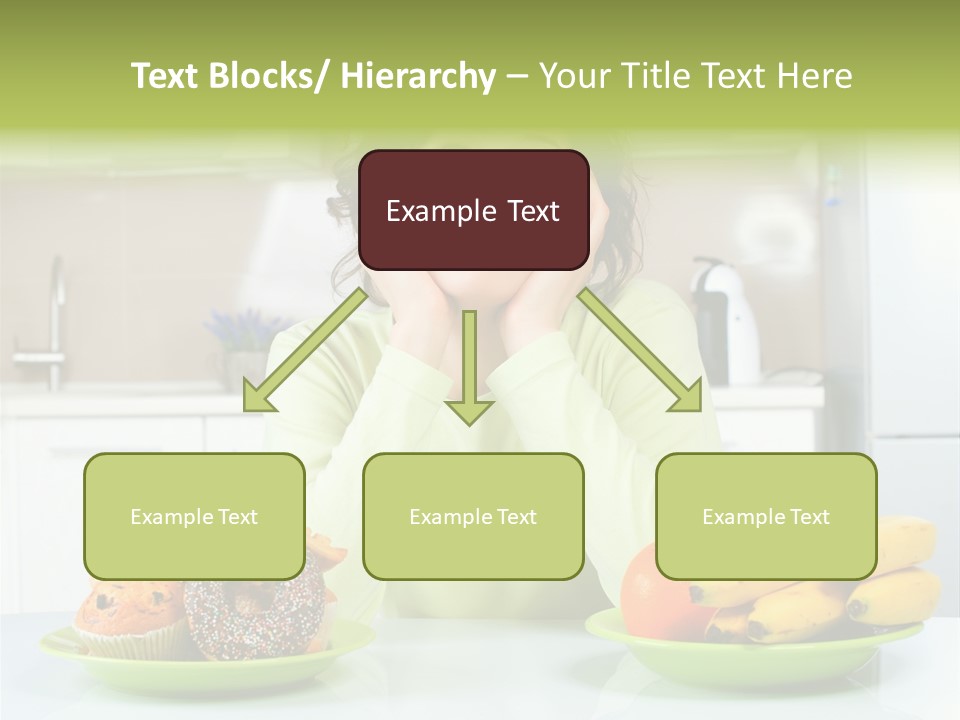 Text Blocks/ Hierarchy – Your Title Text Here

Example Text

Example Text

Example Text

Example Text